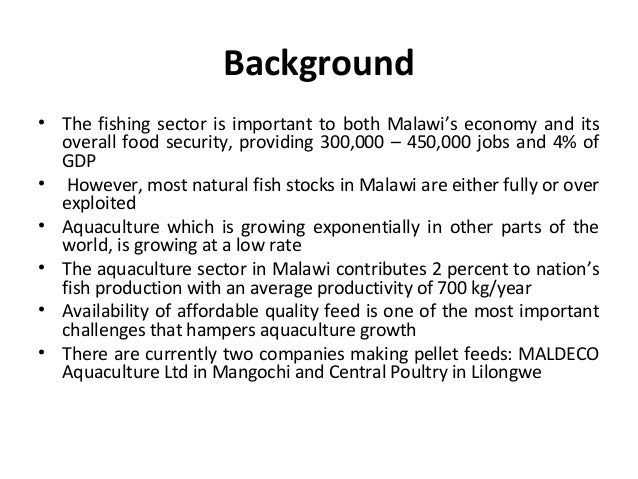 Background

• The fishing sector is important to both Malawi's economy and its overall food security, providing 300,000 – 450,000 jobs and 4% of GDP

• However, most natural fish stocks in Malawi are either fully or over exploited

• Aquaculture which is growing exponentially in other parts of the world, is growing at a low rate

• The aquaculture sector in Malawi contributes 2 percent to nation's fish production with an average productivity of 700 kg/year

• Availability of affordable quality feed is one of the most important challenges that hampers aquaculture growth

• There are currently two companies making pellet feeds: MALDECO Aquaculture Ltd in Mangochi and Central Poultry in Lilongwe